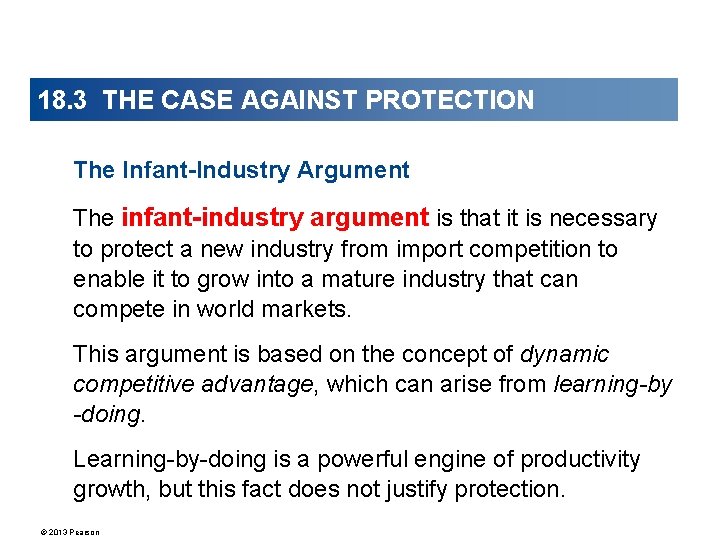 18.3 THE CASE AGAINST PROTECTION

The Infant-Industry Argument

The infant-industry argument is that it is necessary to protect a new industry from import competition to enable it to grow into a mature industry that can compete in world markets.

This argument is based on the concept of dynamic competitive advantage, which can arise from learning-by-doing.

Learning-by-doing is a powerful engine of productivity growth, but this fact does not justify protection.

© 2013 Pearson